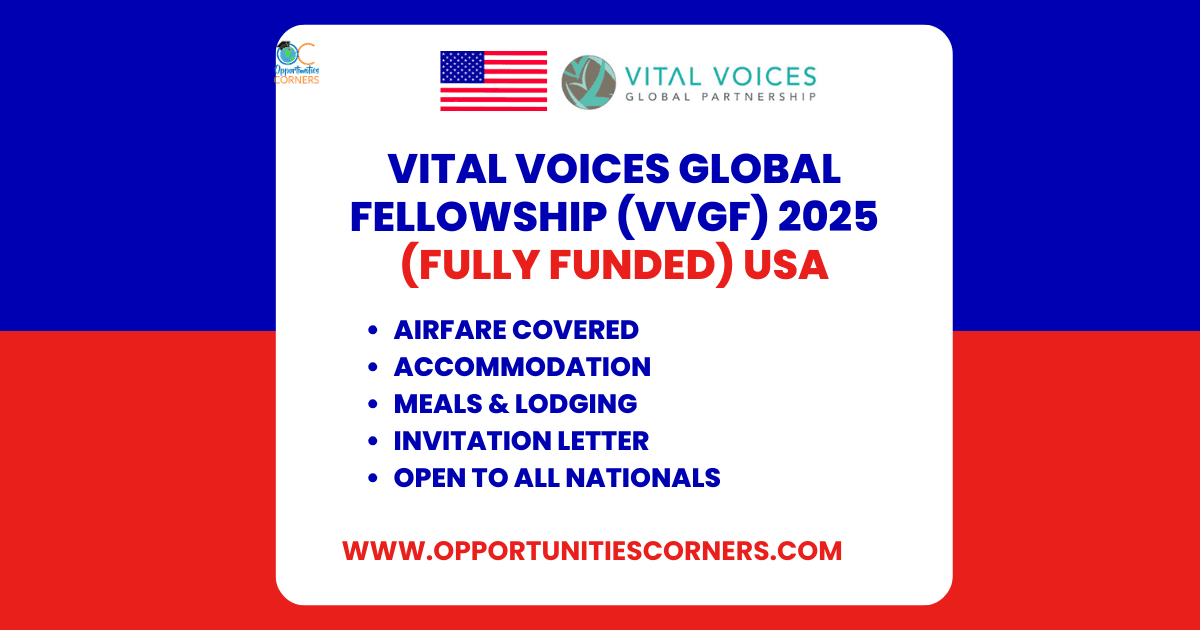 OC
Opportunities
CORNERS

VITAL VOICES
GLOBAL PARTNERSHIP

VITAL VOICES GLOBAL FELLOWSHIP (VVGF) 2025 (FULLY FUNDED) USA

- AIRFARE COVERED
- ACCOMMODATION
- MEALS & LODGING
- INVITATION LETTER
- OPEN TO ALL NATIONALS

WWW.OPPORTUNITIESCORNERS.COM